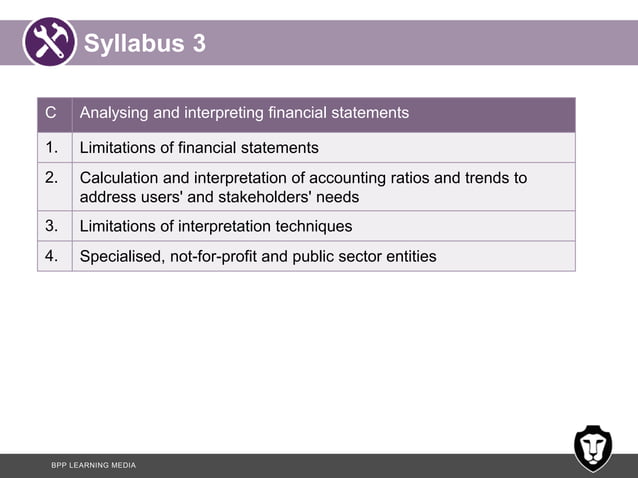 Syllabus 3

| C | Analysing and interpreting financial statements |
|---|---|
| 1. | Limitations of financial statements |
| 2. | Calculation and interpretation of accounting ratios and trends to address users' and stakeholders' needs |
| 3. | Limitations of interpretation techniques |
| 4. | Specialised, not-for-profit and public sector entities |

BPP LEARNING MEDIA